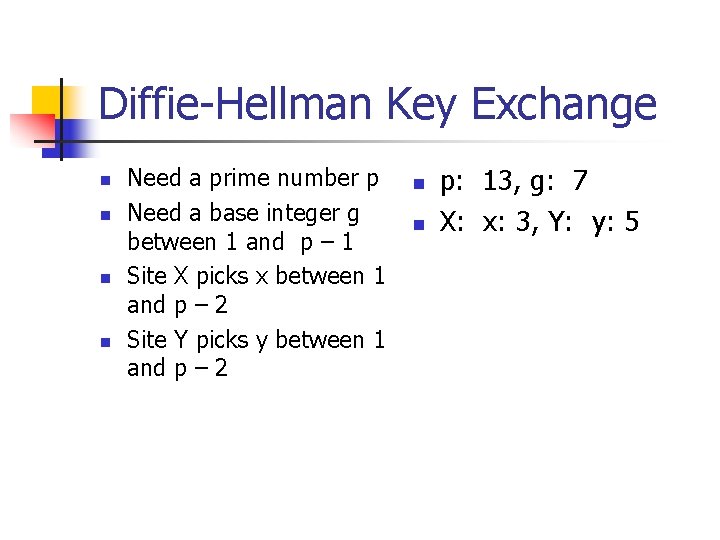 Diffie-Hellman Key Exchange

- Need a prime number p
- Need a base integer g between 1 and p – 1
- Site X picks x between 1 and p – 2
- Site Y picks y between 1 and p – 2

- p: 13, g: 7
- X: x: 3, Y: y: 5